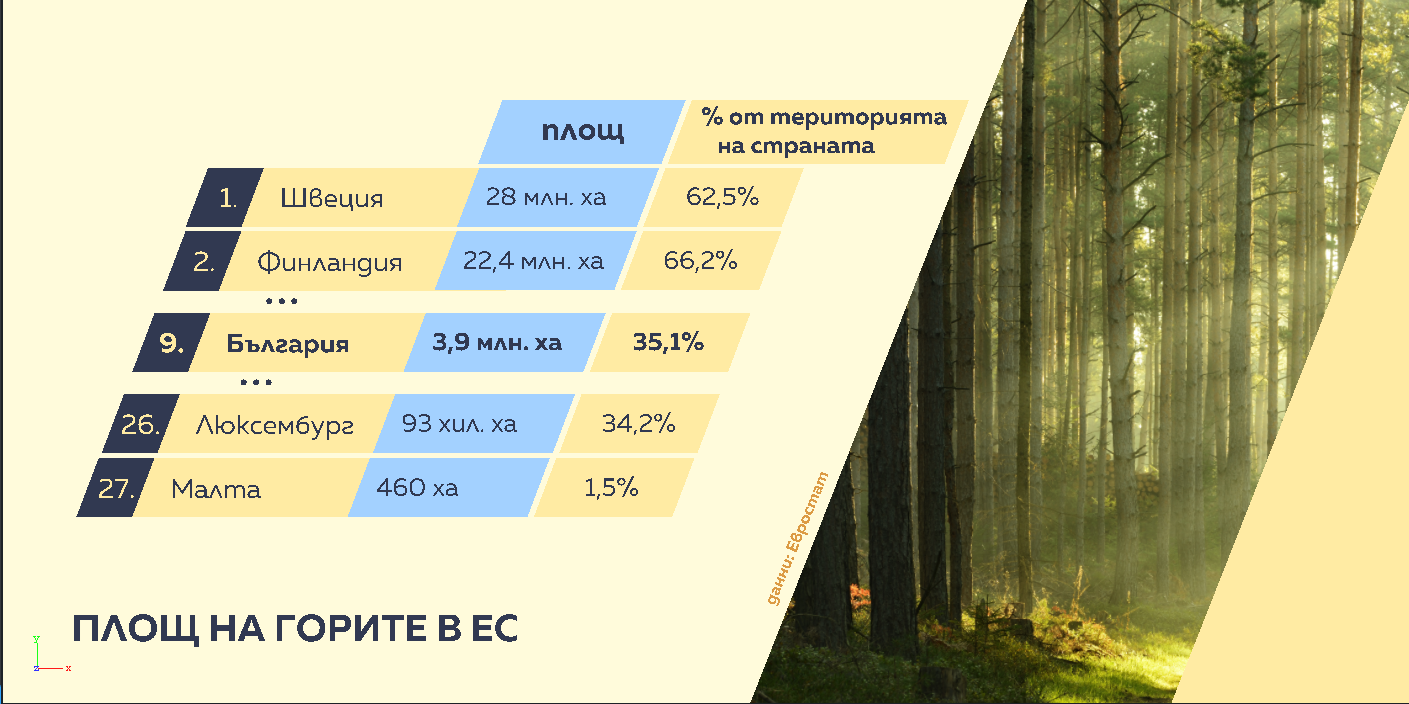 | | | площ | % от територията на страната |
|---|---|---|---|
| 1. | Швеция | 28 млн. ха | 62,5% |
| 2. | Финландия | 22,4 млн. ха | 66,2% |
| ... | | | |
| 9. | България | 3,9 млн. ха | 35,1% |
| ... | | | |
| 26. | Люксембург | 93 хил. ха | 34,2% |
| 27. | Малта | 460 ха | 1,5% |

данни: Евростат

ПЛОЩ НА ГОРИТЕ В ЕС

Y
Z X